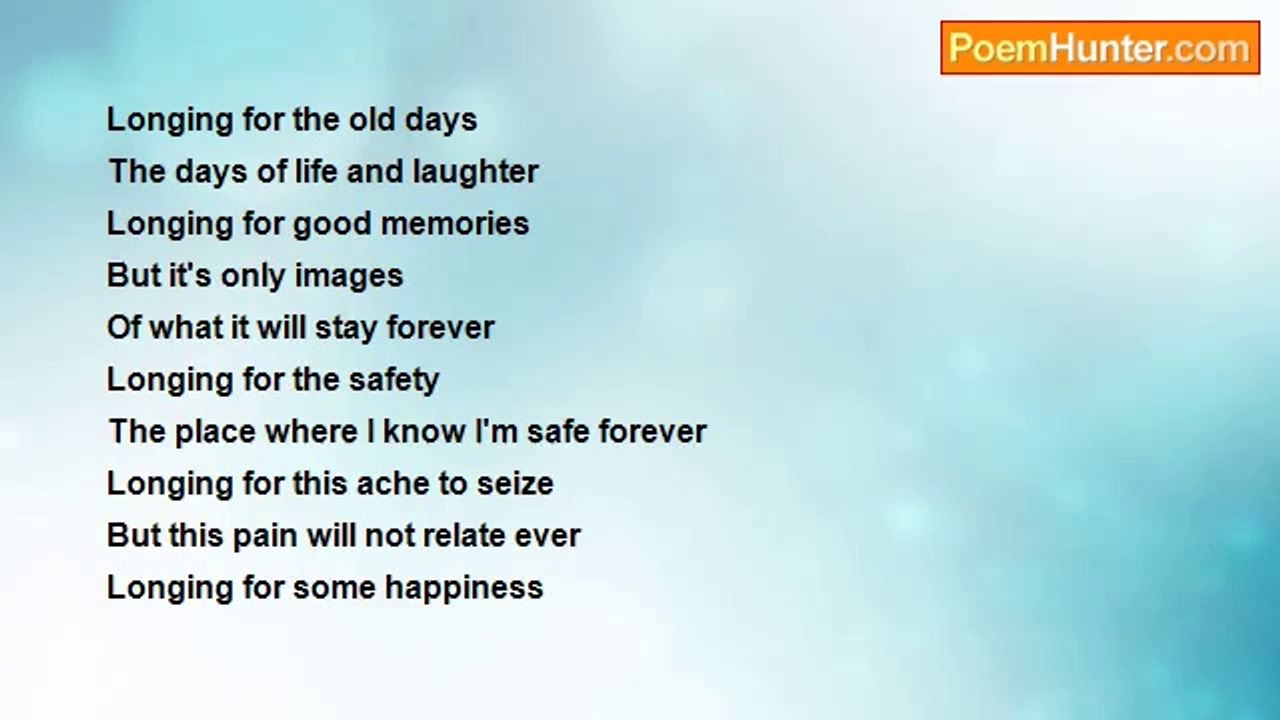 PoemHunter.com

Longing for the old days
The days of life and laughter
Longing for good memories
But it's only images
Of what it will stay forever
Longing for the safety
The place where I know I'm safe forever
Longing for this ache to seize
But this pain will not relate ever
Longing for some happiness